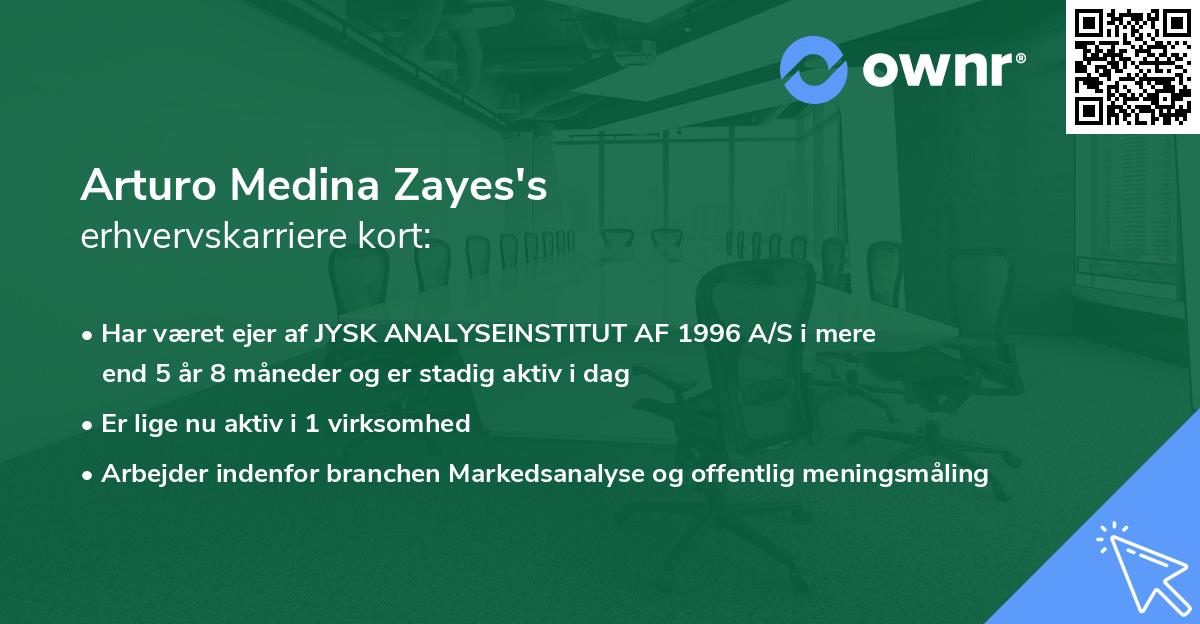 ownr®

Arturo Medina Zayes's
erhvervskarriere kort:

• Har været ejer af JYSK ANALYSEINSTITUT AF 1996 A/S i mere end 5 år 8 måneder og er stadig aktiv i dag

• Er lige nu aktiv i 1 virksomhed

• Arbejder indenfor branchen Markedsanalyse og offentlig meningsmåling